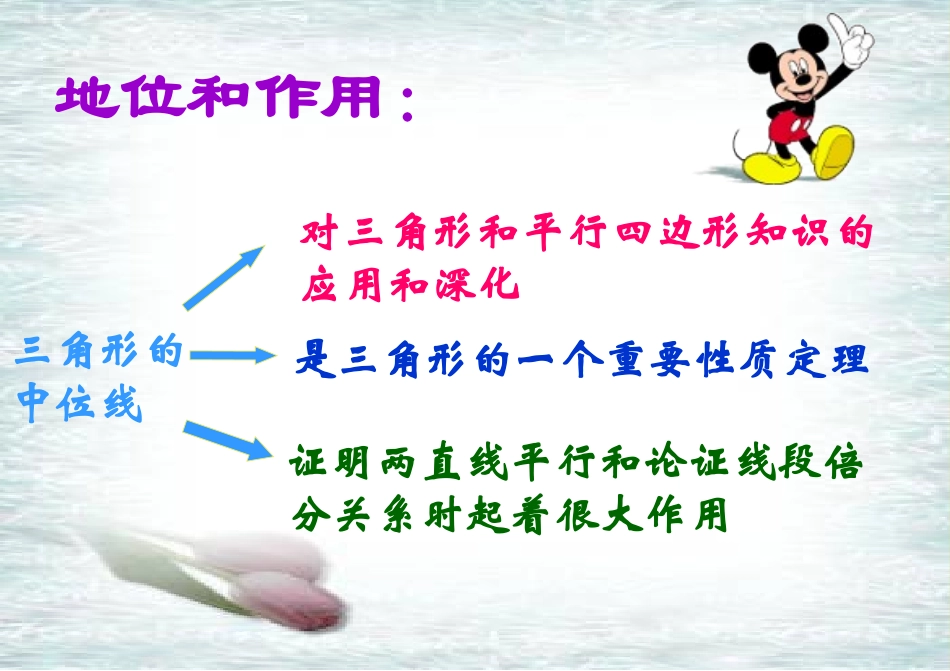 地位和作用：

三角形的中位线

对三角形和平行四边形知识的应用和深化

是三角形的一个重要性质定理

证明两直线平行和论证线段倍分关系时起着很大作用